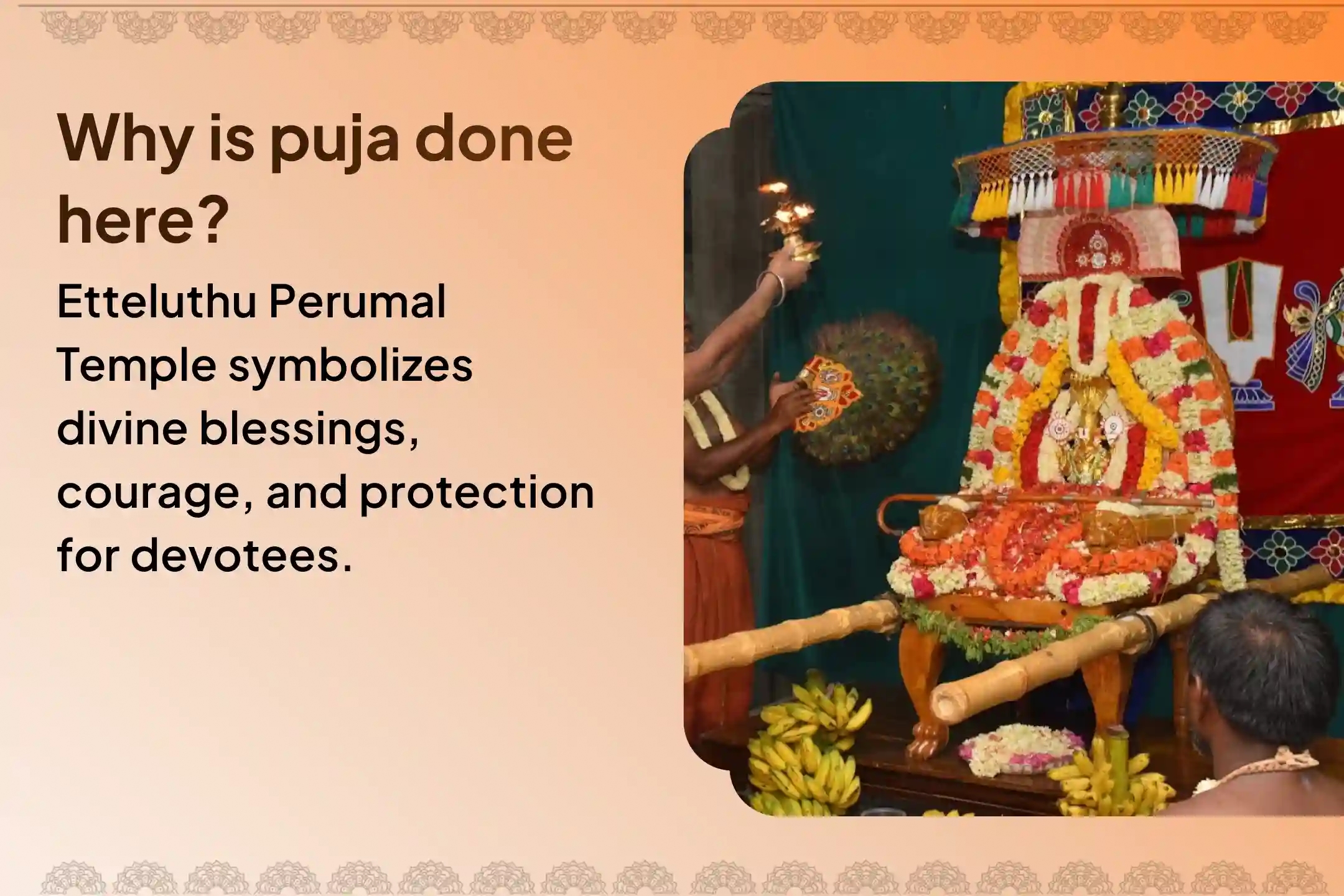 Why is puja done here?

Etteluthu Perumal Temple symbolizes divine blessings, courage, and protection for devotees.